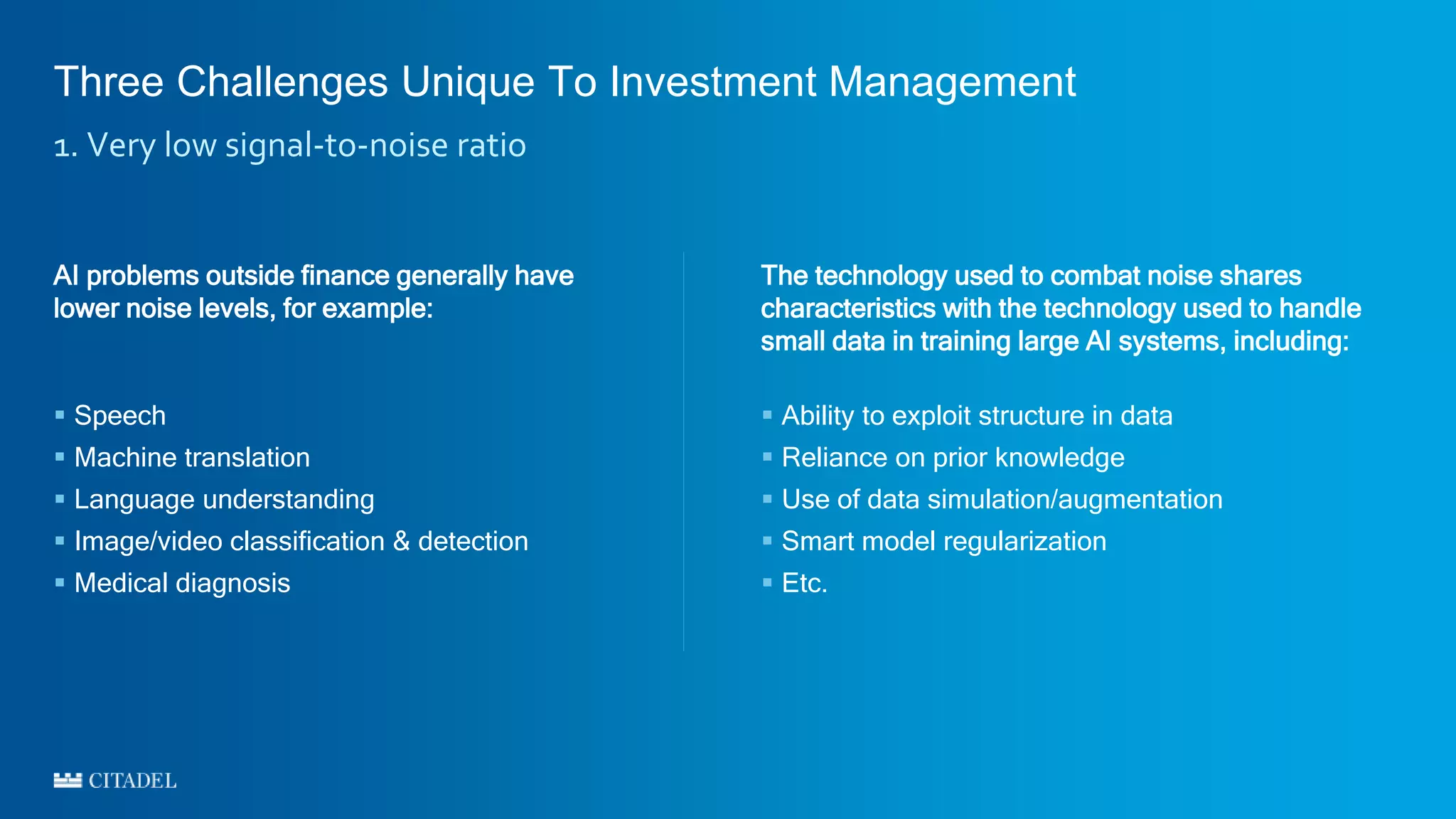 Three Challenges Unique To Investment Management

1. Very low signal-to-noise ratio

AI problems outside finance generally have lower noise levels, for example:

- Speech
- Machine translation
- Language understanding
- Image/video classification & detection
- Medical diagnosis

The technology used to combat noise shares characteristics with the technology used to handle small data in training large AI systems, including:

- Ability to exploit structure in data
- Reliance on prior knowledge
- Use of data simulation/augmentation
- Smart model regularization
- Etc.

CITADEL